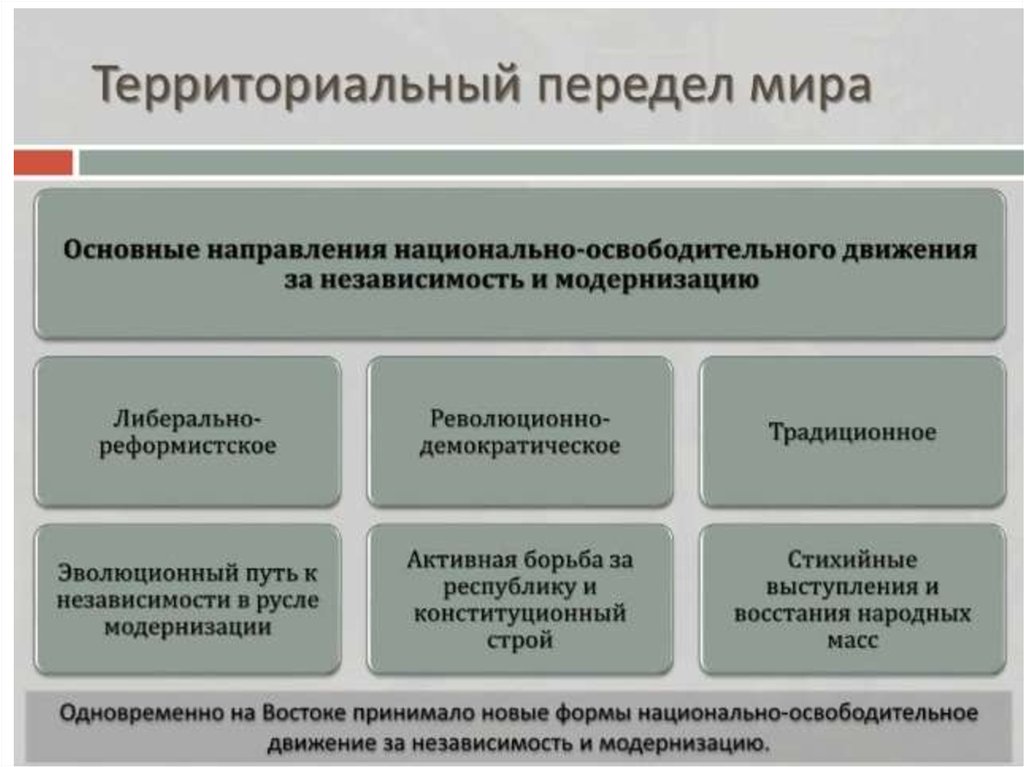 Территориальный передел мира

Основные направления национально-освободительного движения за независимость и модернизацию

Либерально-реформистское

Революционно-демократическое

Традиционное

Эволюционный путь к независимости в русле модернизации

Активная борьба за республику и конституционный строй

Стихийные выступления и восстания народных масс

Одновременно на Востоке принимало новые формы национально-освободительное движение за независимость и модернизацию.